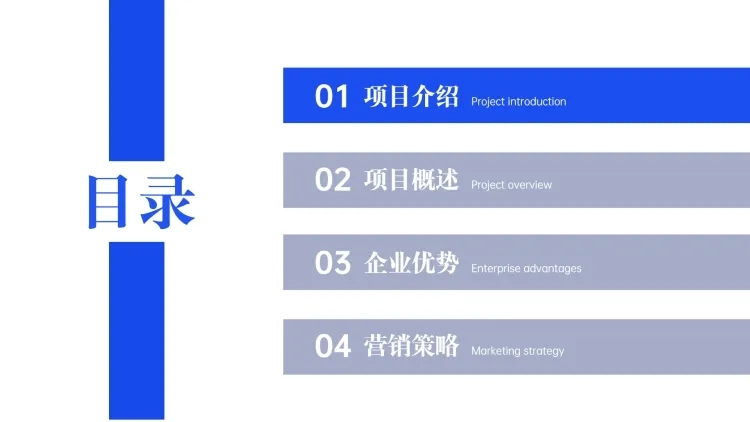 目录

01 项目介绍 Project introduction

02 项目概述 Project overview

03 企业优势 Enterprise advantages

04 营销策略 Marketing strategy